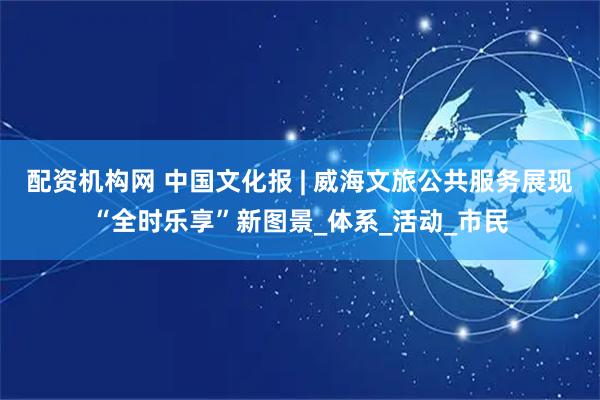 配资机构网 中国文化报 | 威海文旅公共服务展现“全时乐享”新图景_体系_活动_市民